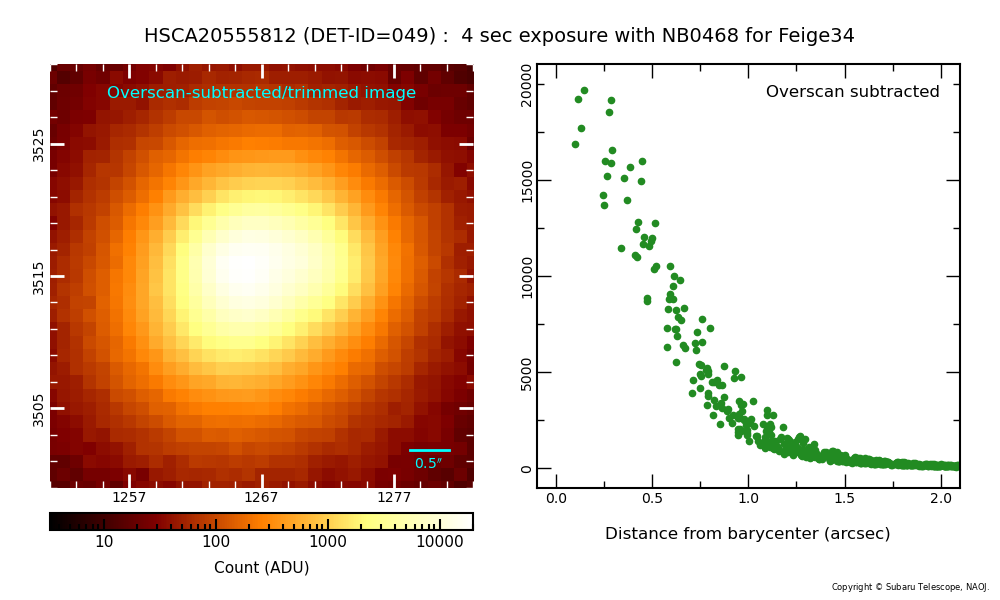 HSCA20555812 (DET-ID=049) : 4 sec exposure with NB0468 for Feige34

Overscan-subtracted/trimmed image

3525
3515
3505

0.5″

1257
1267
1277

10
100
1000
10000

Count (ADU)

Overscan subtracted

20000
15000
10000
5000
0

0.0
0.5
1.0
1.5
2.0

Distance from barycenter (arcsec)

Copyright © Subaru Telescope, NAOJ.